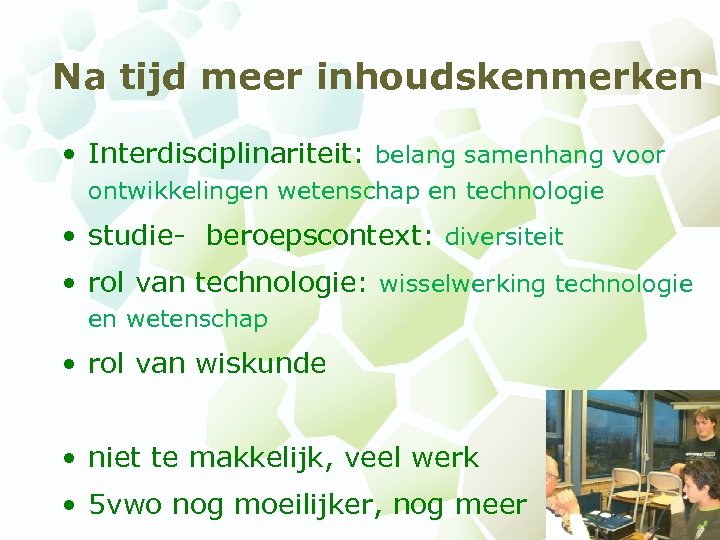 Na tijd meer inhoudskenmerken

• Interdisciplinariteit: belang samenhang voor ontwikkelingen wetenschap en technologie
• studie- beroepscontext: diversiteit
• rol van technologie: wisselwerking technologie en wetenschap
• rol van wiskunde

• niet te makkelijk, veel werk
• 5vwo nog moeilijker, nog meer